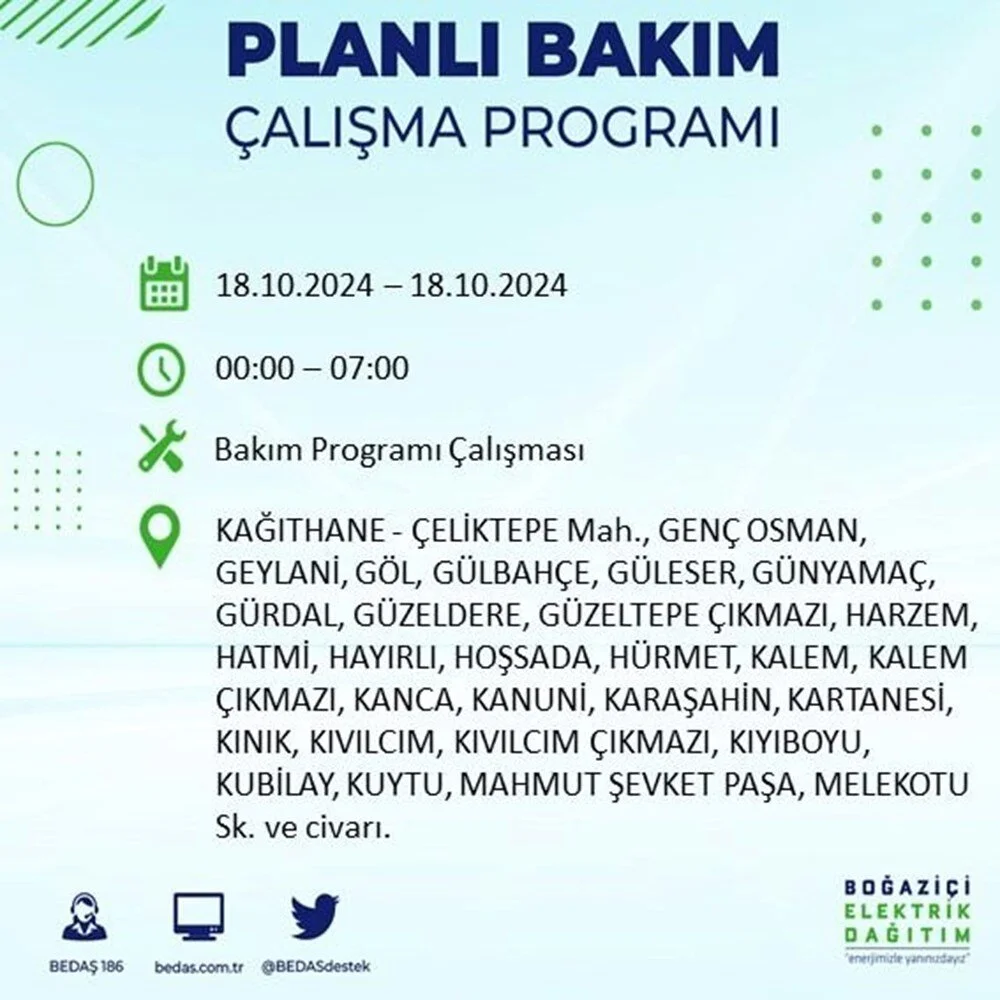 PLANLI BAKIM
ÇALIŞMA PROGRAMI

18.10.2024 – 18.10.2024

00:00 – 07:00

Bakım Programı Çalışması

KAĞITHANE - ÇELİKTEPE Mah., GENÇ OSMAN, GEYLANİ, GÖL, GÜLBAHÇE, GÜLESER, GÜNYAMAÇ, GÜRDAL, GÜZELDERE, GÜZELTEPE ÇIKMAZI, HARZEM, HATMİ, HAYIRLI, HOŞSADA, HÜRMET, KALEM, KALEM ÇIKMAZI, KANCA, KANUNİ, KARAŞAHİN, KARTANESİ, KINIK, KIVILCIM, KIVILCIM ÇIKMAZI, KIYIBOYU, KUBİLAY, KUYTU, MAHMUT ŞEVKET PAŞA, MELEKOTU Sk. ve civarı.

BEDAŞ 186

bedas.com.tr

@BEDASdestek

BOĞAZİÇİ
ELEKTRİK
DAĞITIM
"enerjimizle yanınızdayız"